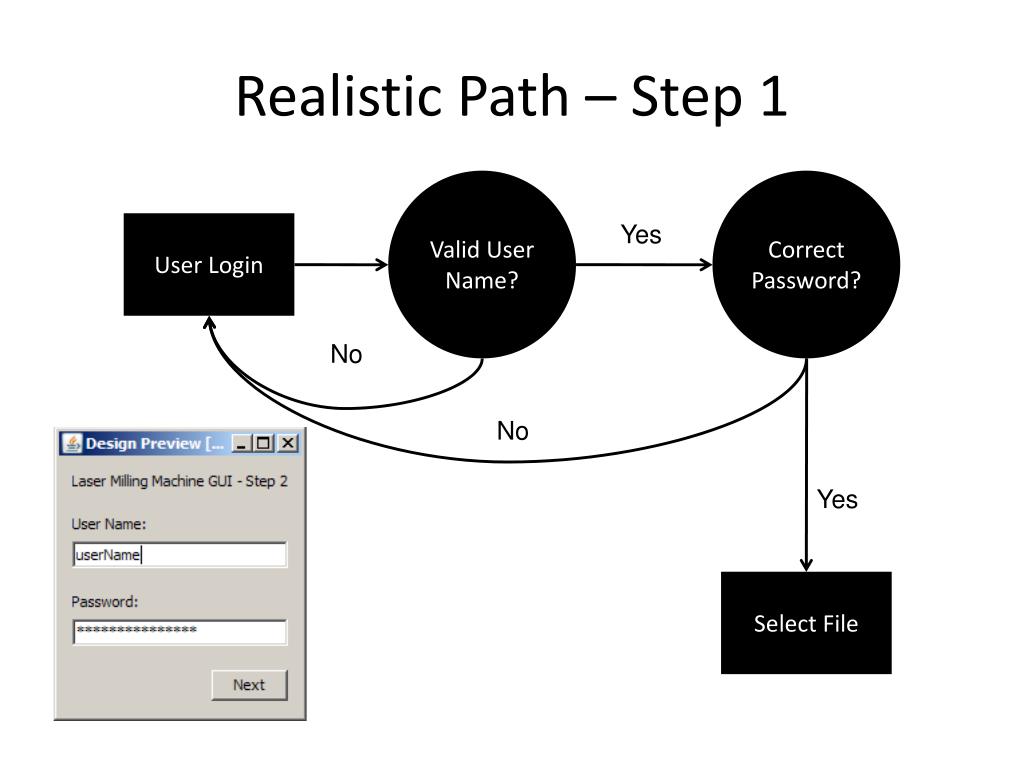 Realistic Path – Step 1

User Login

Valid User Name?

Yes

Correct Password?

No

No

Yes

Select File

Design Preview [...

Laser Milling Machine GUI - Step 2

User Name:

userName

Password:

***************

Next